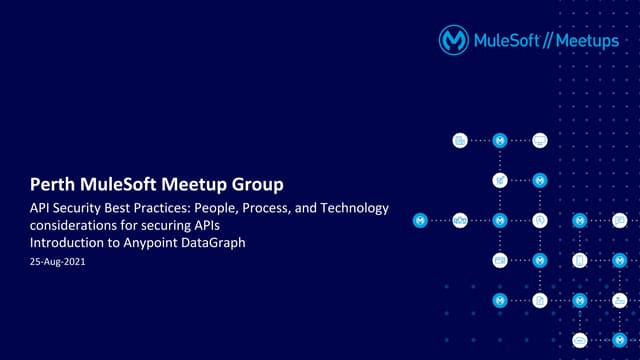 MuleSoft // Meetups

Perth MuleSoft Meetup Group

API Security Best Practices: People, Process, and Technology considerations for securing APIs
Introduction to Anypoint DataGraph

25-Aug-2021